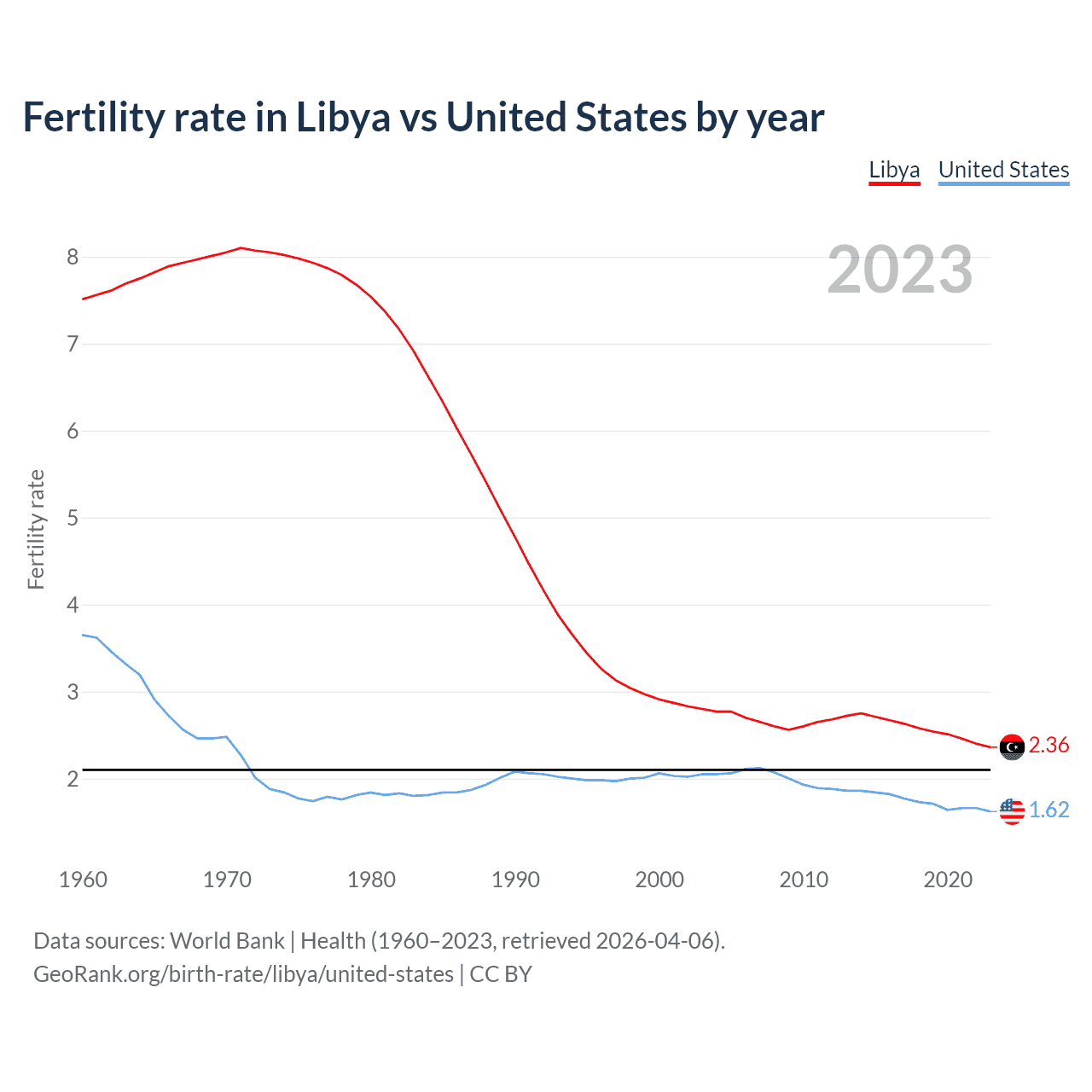 Fertility rate in Libya vs United States by year

Libya United States

2023

Fertility rate

8
7
6
5
4
3
2

2.36
1.62

1960 1970 1980 1990 2000 2010 2020

Data sources: World Bank | Health (1960–2023, retrieved 2026-04-06).
GeoRank.org/birth-rate/libya/united-states | CC BY